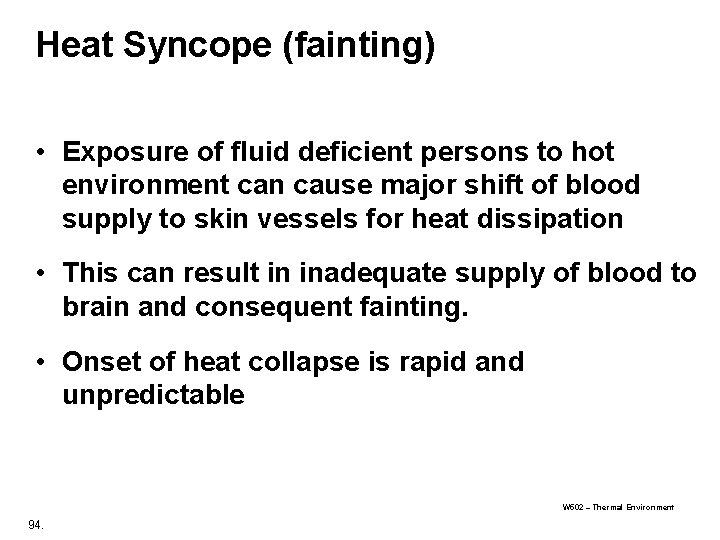 Heat Syncope (fainting)

• Exposure of fluid deficient persons to hot environment can cause major shift of blood supply to skin vessels for heat dissipation

• This can result in inadequate supply of blood to brain and consequent fainting.

• Onset of heat collapse is rapid and unpredictable

W502 – Thermal Environment

94.